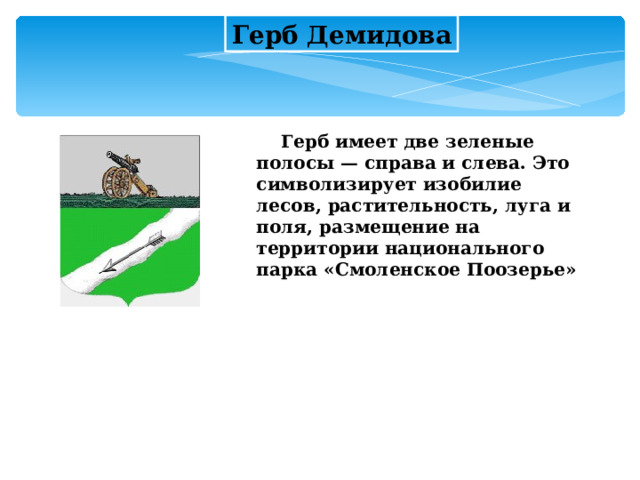 Герб Демидова

Герб имеет две зеленые полосы — справа и слева. Это символизирует изобилие лесов, растительность, луга и поля, размещение на территории национального парка «Смоленское Поозерье»